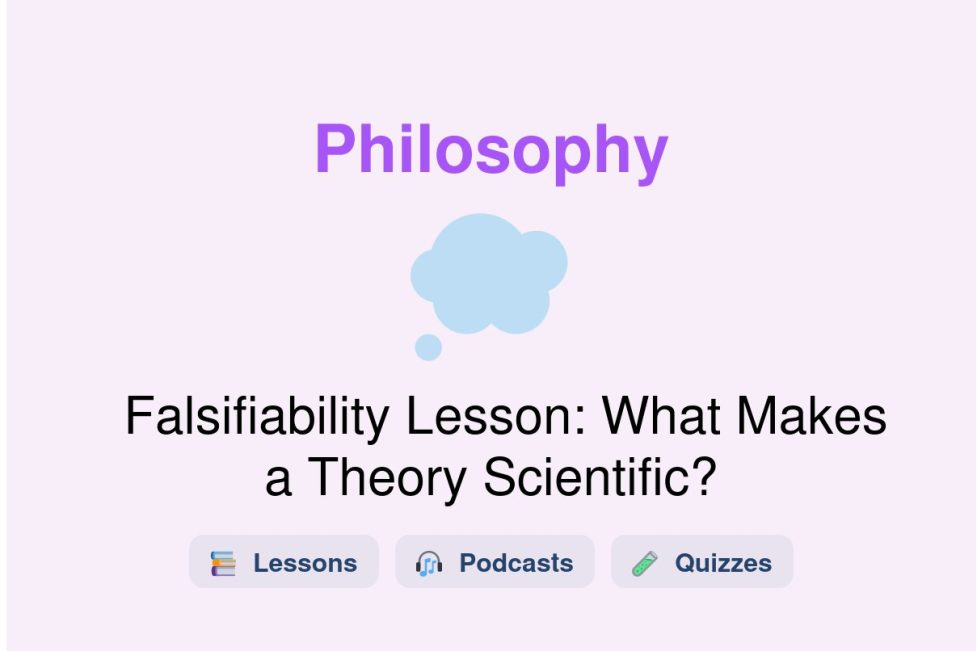 Philosophy

Falsifiability Lesson: What Makes a Theory Scientific?

Lessons Podcasts Quizzes